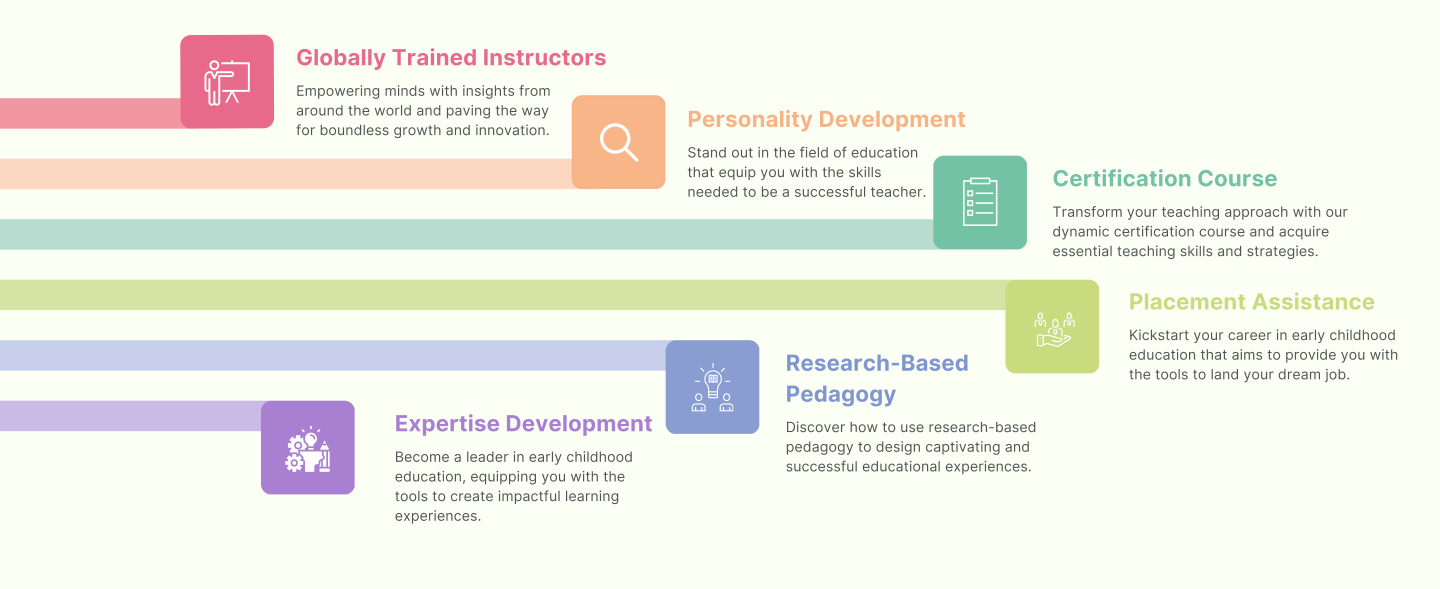 Globally Trained Instructors

Empowering minds with insights from around the world and paving the way for boundless growth and innovation.

Personality Development

Stand out in the field of education that equip you with the skills needed to be a successful teacher.

Certification Course

Transform your teaching approach with our dynamic certification course and acquire essential teaching skills and strategies.

Placement Assistance

Kickstart your career in early childhood education that aims to provide you with the tools to land your dream job.

Research-Based Pedagogy

Discover how to use research-based pedagogy to design captivating and successful educational experiences.

Expertise Development

Become a leader in early childhood education, equipping you with the tools to create impactful learning experiences.